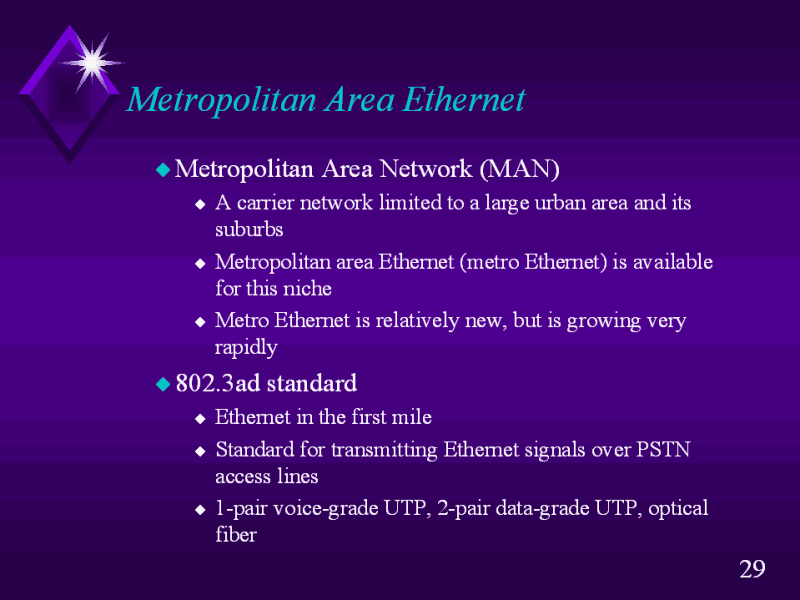 Metropolitan Area Ethernet

Metropolitan Area Network (MAN)

A carrier network limited to a large urban area and its suburbs

Metropolitan area Ethernet (metro Ethernet) is available for this niche

Metro Ethernet is relatively new, but is growing very rapidly

802.3ad standard

Ethernet in the first mile

Standard for transmitting Ethernet signals over PSTN access lines

1-pair voice-grade UTP, 2-pair data-grade UTP, optical fiber

29